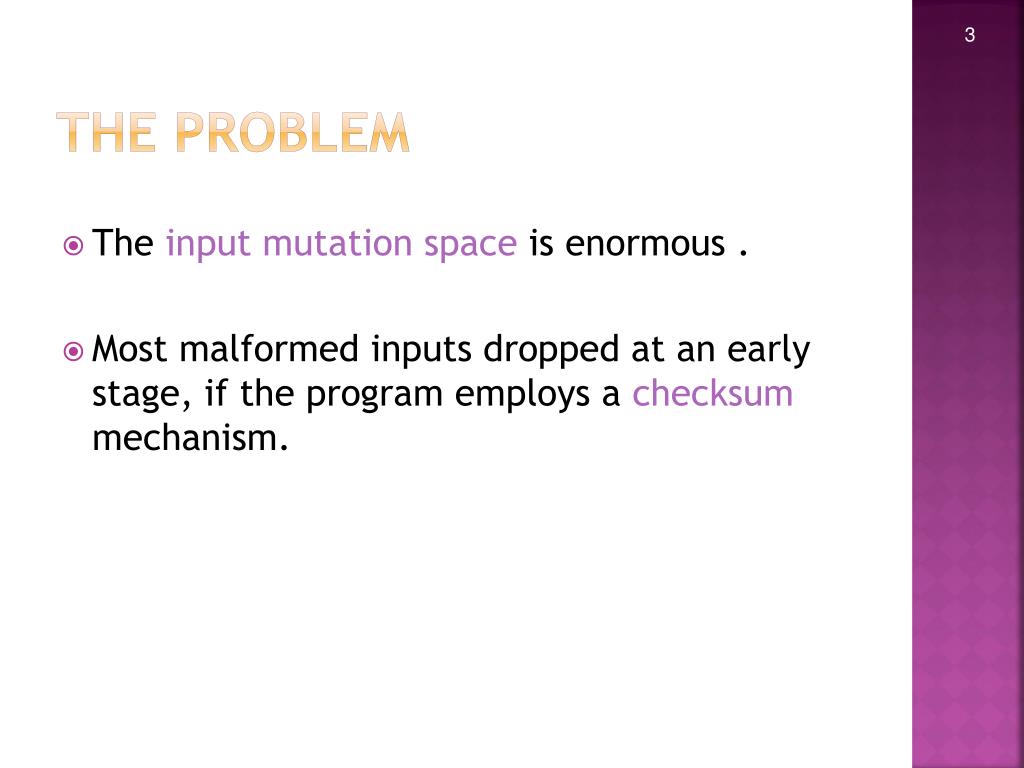 3

THE PROBLEM

The input mutation space is enormous .

Most malformed inputs dropped at an early stage, if the program employs a checksum mechanism.